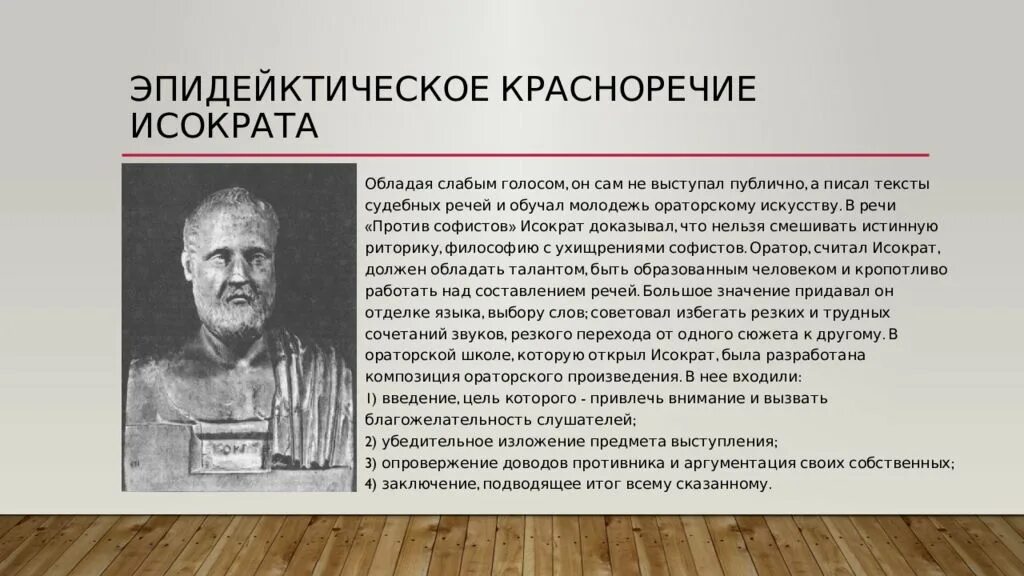 ЭПИДЕЙКТИЧЕСКОЕ КРАСНОРЕЧИЕ ИСОКРАТА

Обладая слабым голосом, он сам не выступал публично, а писал тексты судебных речей и обучал молодежь ораторскому искусству. В речи «Против софистов» Исократ доказывал, что нельзя смешивать истинную риторику, философию с ухищрениями софистов. Оратор, считал Исократ, должен обладать талантом, быть образованным человеком и кропотливо работать над составлением речей. Большое значение придавал он отделке языка, выбору слов; советовал избегать резких и трудных сочетаний звуков, резкого перехода от одного сюжета к другому. В ораторской школе, которую открыл Исократ, была разработана композиция ораторского произведения. В нее входили:
1) введение, цель которого - привлечь внимание и вызвать благожелательность слушателей;
2) убедительное изложение предмета выступления;
3) опровержение доводов противника и аргументация своих собственных;
4) заключение, подводящее итог всему сказанному.